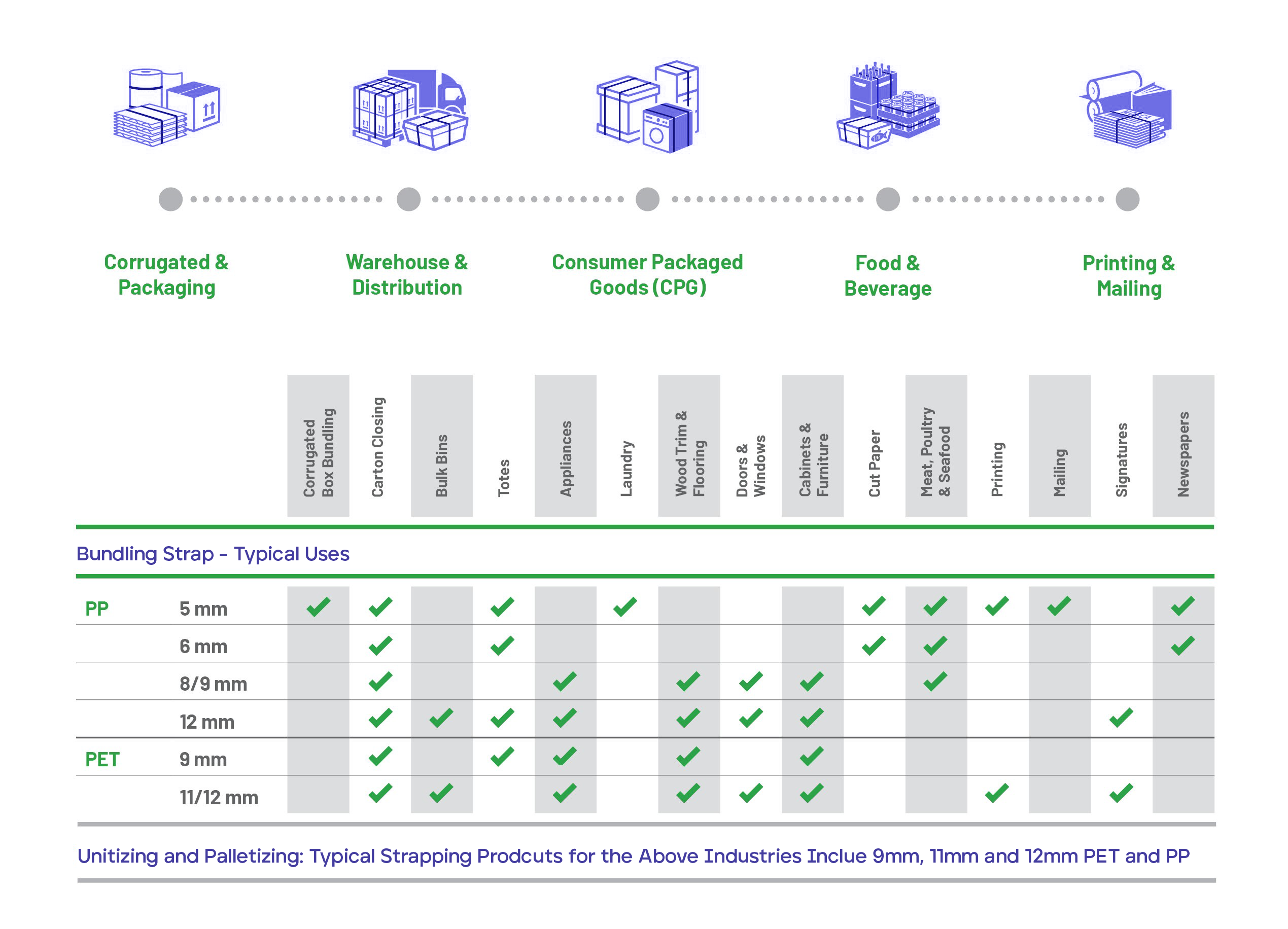 Corrugated & Packaging

Warehouse & Distribution

Consumer Packaged Goods (CPG)

Food & Beverage

Printing & Mailing

Bundling Strap - Typical Uses

| | | Corrugated Box Bundling | Carton Closing | Bulk Bins | Totes | Appliances | Laundry | Wood Trim & Flooring | Doors & Windows | Cabinets & Furniture | Cut Paper | Meat, Poultry & Seafood | Printing | Mailing | Signatures | Newspapers |
|---|---|---|---|---|---|---|---|---|---|---|---|---|---|---|---|---|
| PP | 5 mm | ✓ | ✓ | | ✓ | | ✓ | | | | ✓ | ✓ | ✓ | ✓ | | ✓ |
| | 6 mm | | ✓ | | ✓ | | | | | | ✓ | ✓ | | | | ✓ |
| | 8/9 mm | | ✓ | | | ✓ | | ✓ | ✓ | ✓ | | ✓ | | | | |
| | 12 mm | | ✓ | ✓ | ✓ | ✓ | | ✓ | ✓ | ✓ | | | | | ✓ | |
| PET | 9 mm | | ✓ | | ✓ | ✓ | | ✓ | | ✓ | | | | | | |
| | 11/12 mm | | ✓ | ✓ | | ✓ | | ✓ | ✓ | ✓ | | | ✓ | | ✓ | |

Unitizing and Palletizing: Typical Strapping Prodcuts for the Above Industries Inclue 9mm, 11mm and 12mm PET and PP